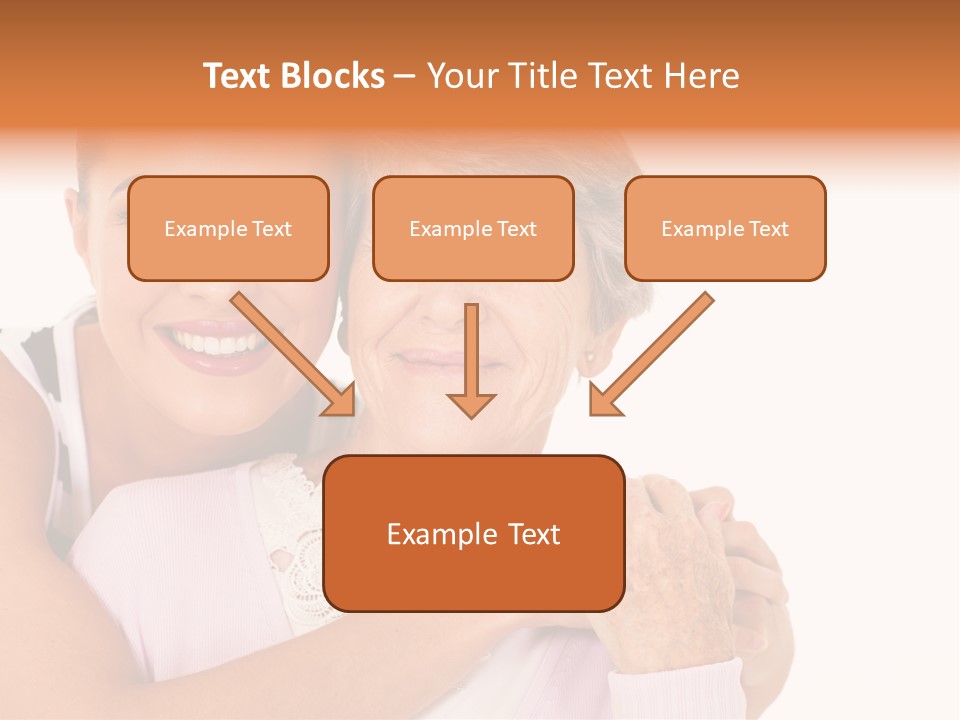 Text Blocks – Your Title Text Here

Example Text

Example Text

Example Text

Example Text